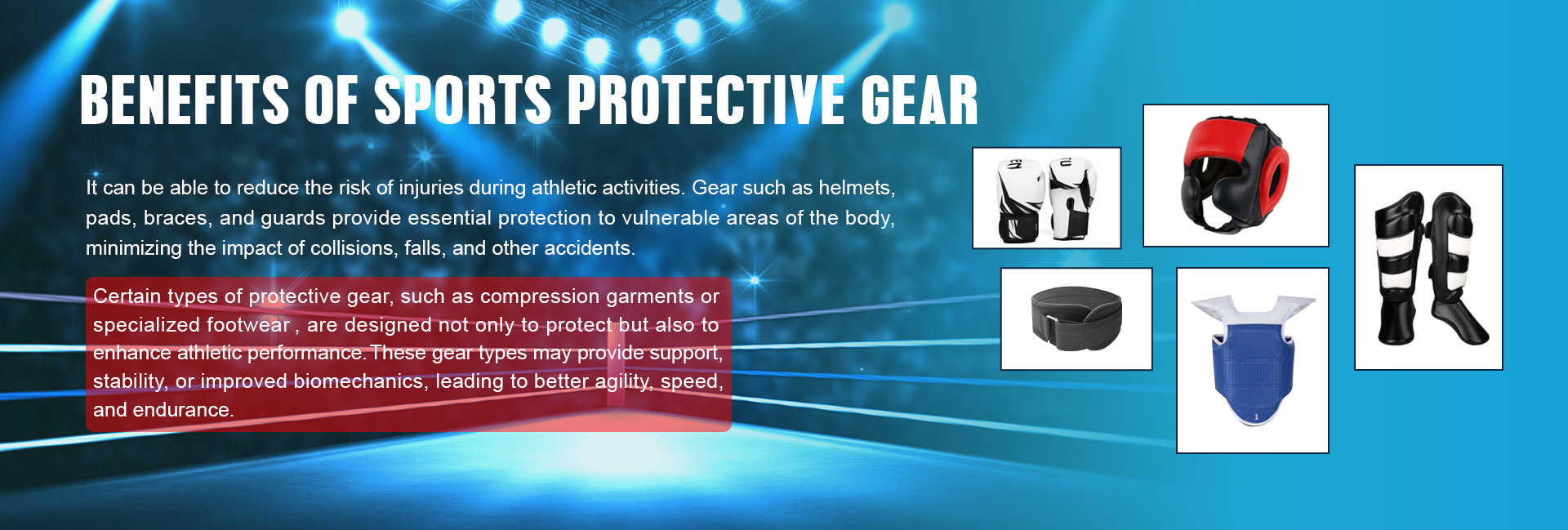 BENEFITS OF SPORTS PROTECTIVE GEAR

It can be able to reduce the risk of injuries during athletic activities. Gear such as helmets, pads, braces, and guards provide essential protection to vulnerable areas of the body, minimizing the impact of collisions, falls, and other accidents.

Certain types of protective gear, such as compression garments or specialized footwear , are designed not only to protect but also to enhance athletic performance. These gear types may provide support, stability, or improved biomechanics, leading to better agility, speed, and endurance.